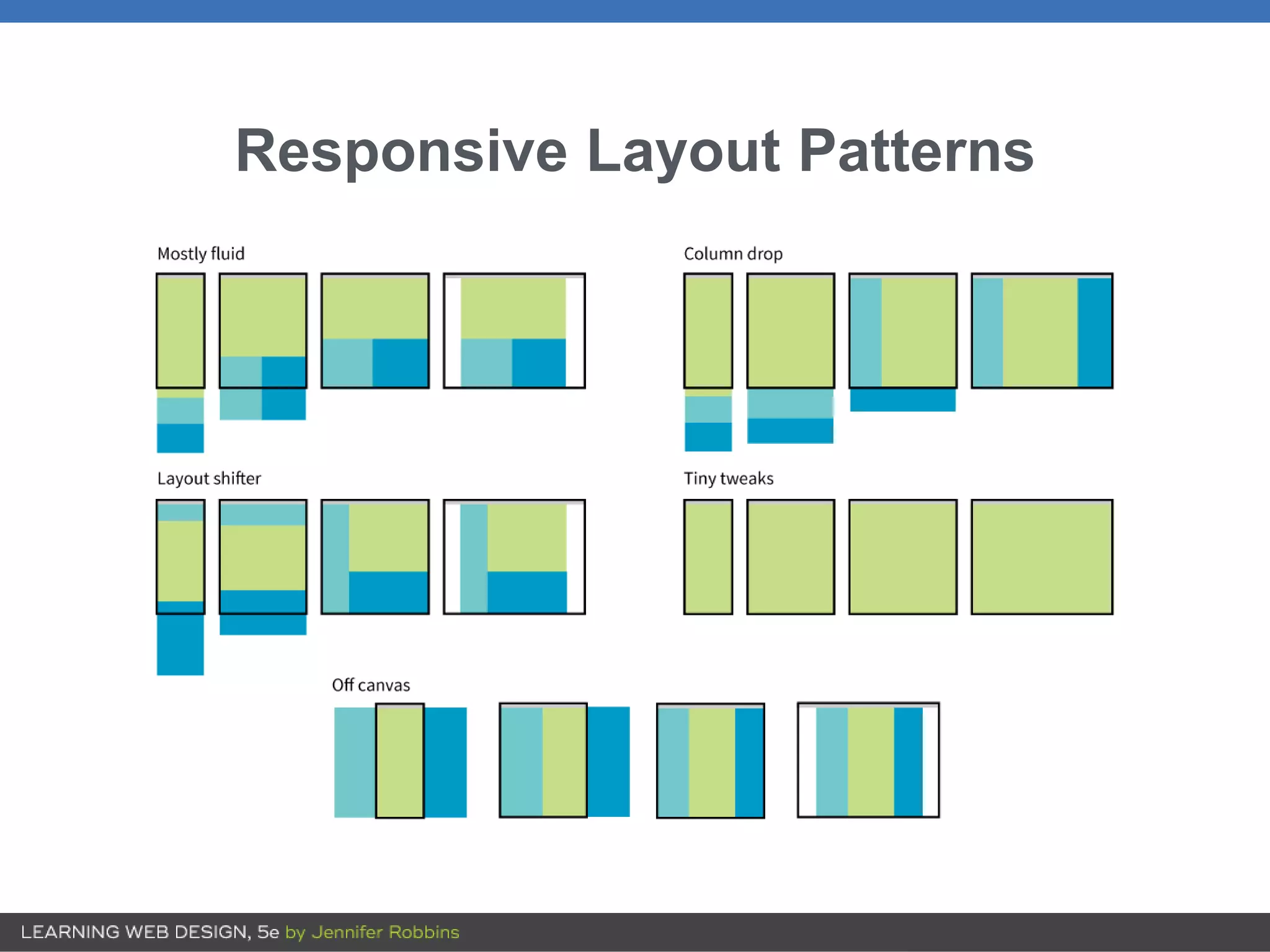 Responsive Layout Patterns

Mostly fluid

Column drop

Layout shifter

Tiny tweaks

Off canvas

LEARNING WEB DESIGN, 5e by Jennifer Robbins